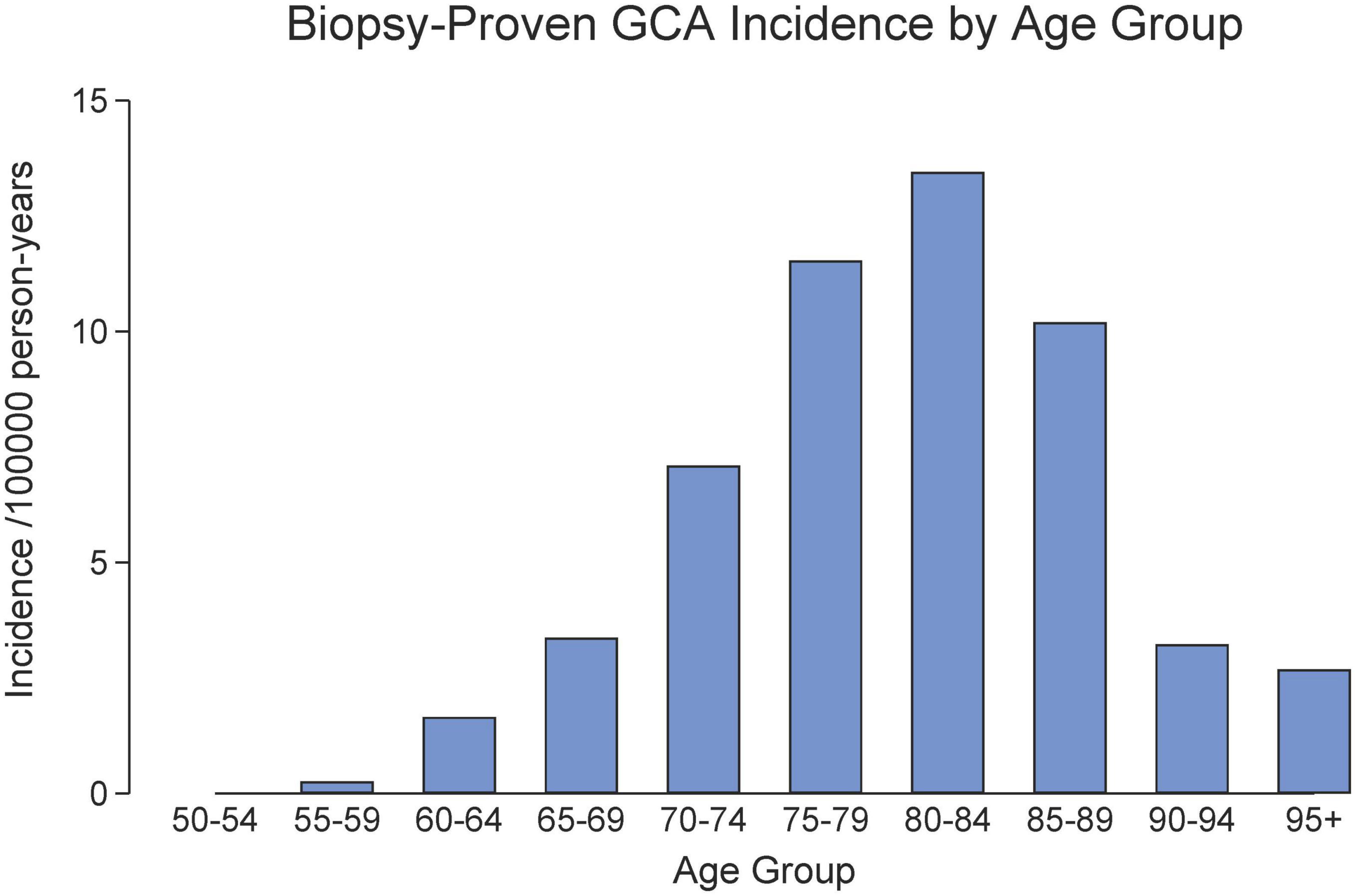 Biopsy-Proven GCA Incidence by Age Group

Incidence /100000 person-years

15
10
5
0

50-54 55-59 60-64 65-69 70-74 75-79 80-84 85-89 90-94 95+

Age Group